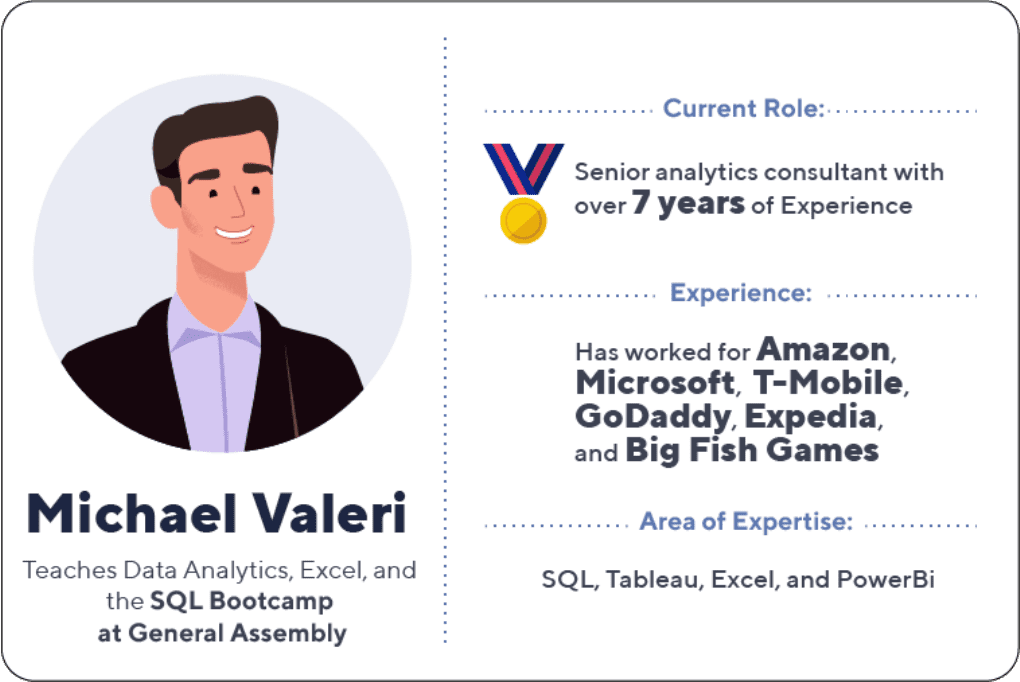 Michael Valeri

Teaches Data Analytics, Excel, and the SQL Bootcamp at General Assembly

Current Role:

Senior analytics consultant with over 7 years of Experience

Experience:

Has worked for Amazon, Microsoft, T-Mobile, GoDaddy, Expedia, and Big Fish Games

Area of Expertise:

SQL, Tableau, Excel, and PowerBi